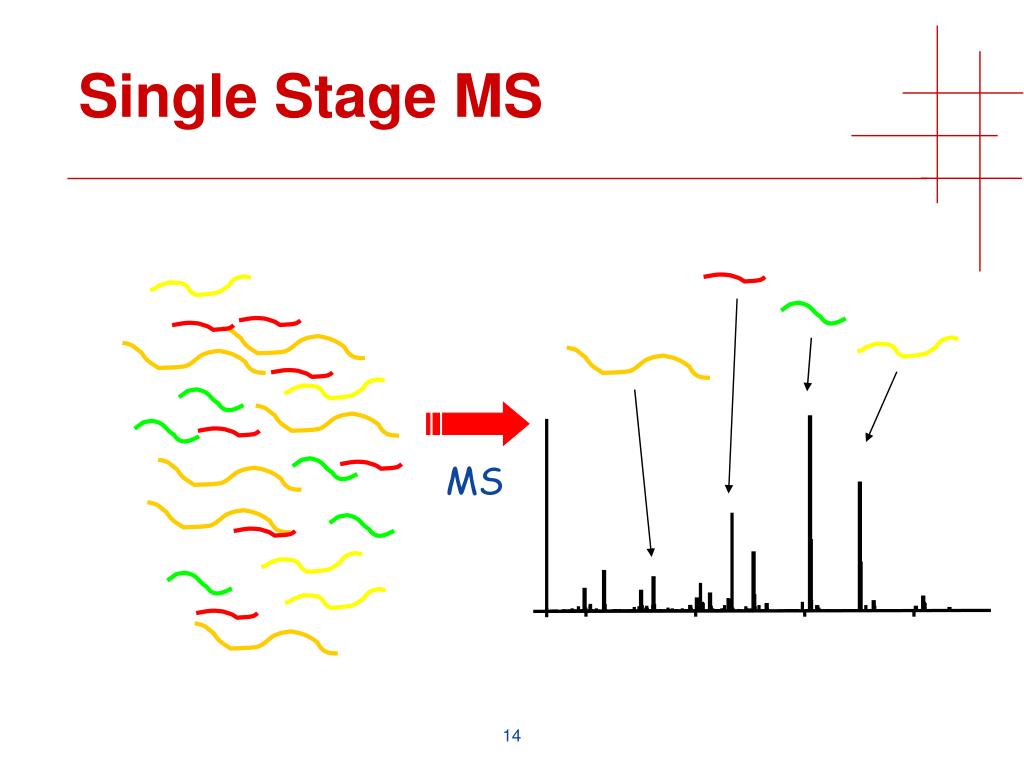 Single Stage MS

MS

14